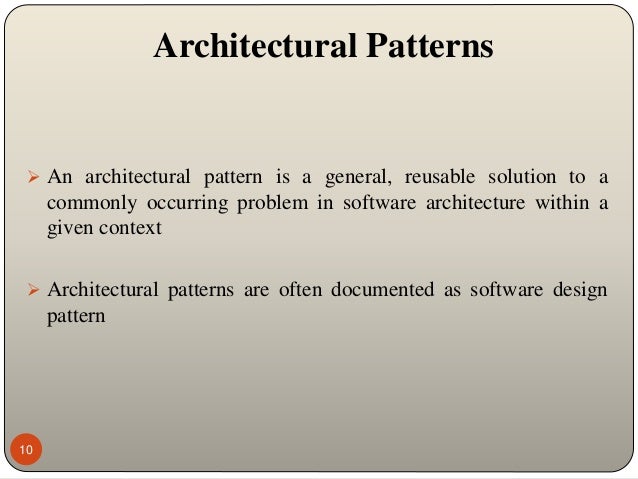 Architectural Patterns

➢ An architectural pattern is a general, reusable solution to a commonly occurring problem in software architecture within a given context

➢ Architectural patterns are often documented as software design pattern

10